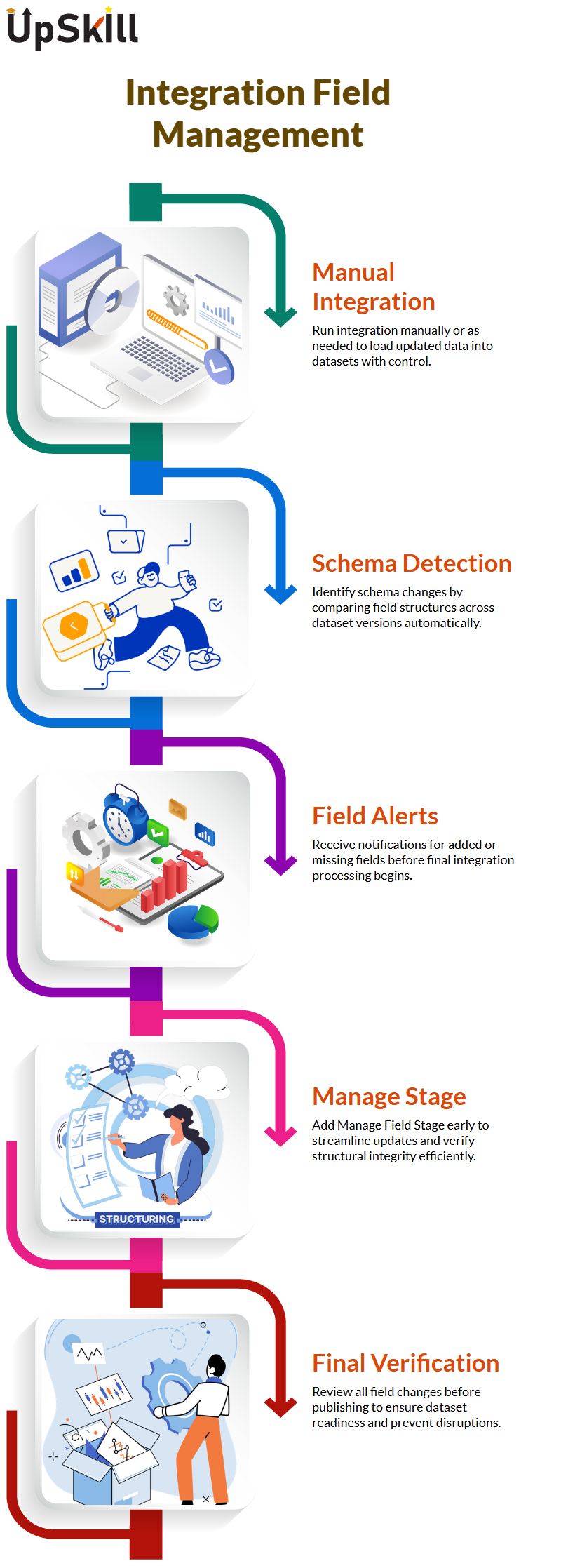 UpSkill

Integration Field Management

Manual Integration

Run integration manually or as needed to load updated data into datasets with control.

Schema Detection

Identify schema changes by comparing field structures across dataset versions automatically.

Field Alerts

Receive notifications for added or missing fields before final integration processing begins.

STRUCTURING

Manage Stage

Add Manage Field Stage early to streamline updates and verify structural integrity efficiently.

Final Verification

Review all field changes before publishing to ensure dataset readiness and prevent disruptions.